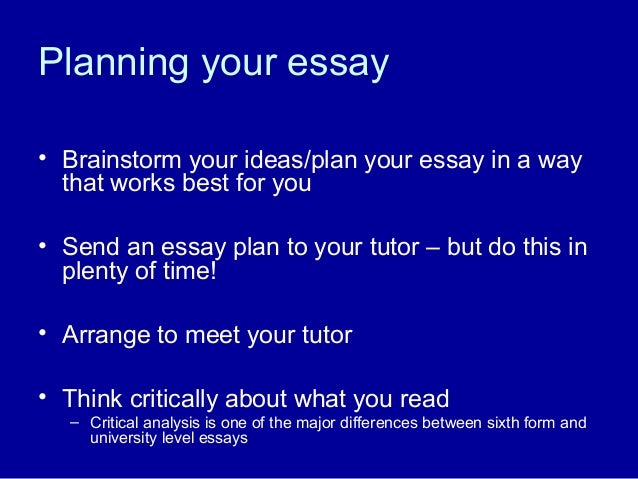 Planning your essay

• Brainstorm your ideas/plan your essay in a way that works best for you

• Send an essay plan to your tutor – but do this in plenty of time!

• Arrange to meet your tutor

• Think critically about what you read
– Critical analysis is one of the major differences between sixth form and university level essays